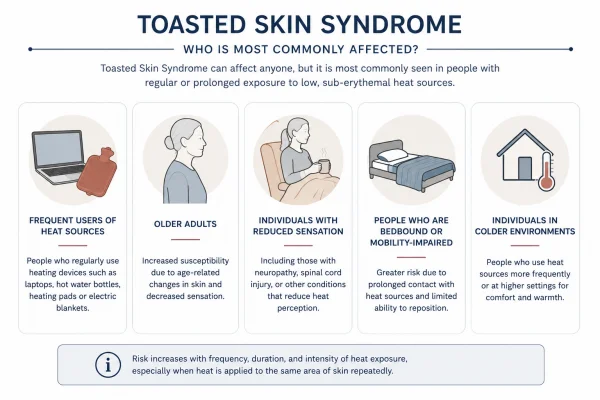 TOASTED SKIN SYNDROME

WHO IS MOST COMMONLY AFFECTED?

Toasted Skin Syndrome can affect anyone, but it is most commonly seen in people with regular or prolonged exposure to low, sub-erythemal heat sources.

FREQUENT USERS OF HEAT SOURCES

People who regularly use heating devices such as laptops, hot water bottles, heating pads or electric blankets.

OLDER ADULTS

Increased susceptibility due to age-related changes in skin and decreased sensation.

INDIVIDUALS WITH REDUCED SENSATION

Including those with neuropathy, spinal cord injury, or other conditions that reduce heat perception.

PEOPLE WHO ARE BEDBOUND OR MOBILITY-IMPAIRED

Greater risk due to prolonged contact with heat sources and limited ability to reposition.

INDIVIDUALS IN COLDER ENVIRONMENTS

People who use heat sources more frequently or at higher settings for comfort and warmth.

i

Risk increases with frequency, duration, and intensity of heat exposure, especially when heat is applied to the same area of skin repeatedly.